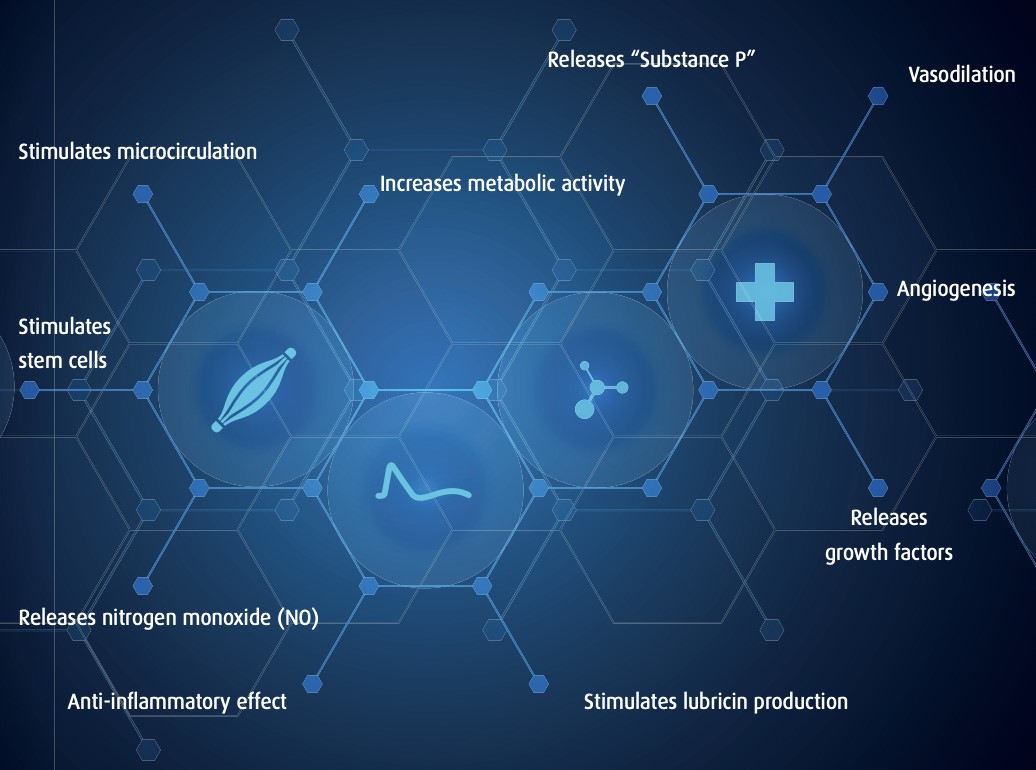 Releases “Substance P”

Vasodilation

Stimulates microcirculation

Increases metabolic activity

Angiogenesis

Stimulates stem cells

Releases growth factors

Releases nitrogen monoxide (NO)

Anti-inflammatory effect

Stimulates lubricin production